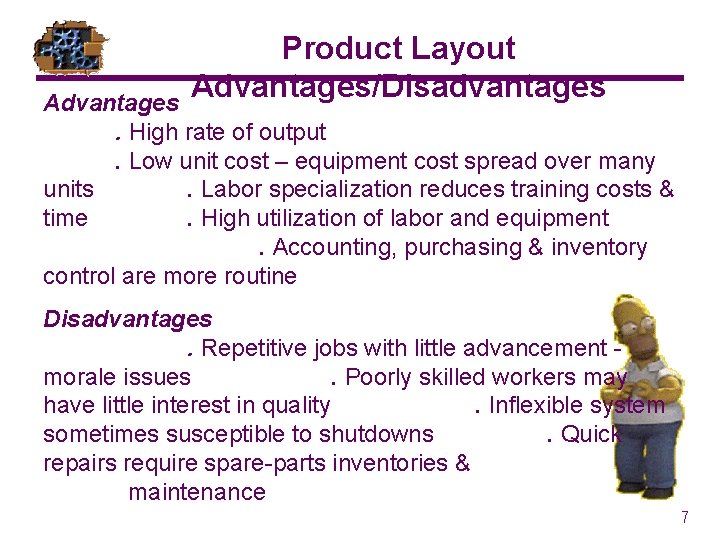 Product Layout Advantages/Disadvantages

Advantages

. High rate of output
. Low unit cost – equipment cost spread over many units . Labor specialization reduces training costs & time . High utilization of labor and equipment . Accounting, purchasing & inventory control are more routine

Disadvantages

. Repetitive jobs with little advancement - morale issues . Poorly skilled workers may have little interest in quality . Inflexible system sometimes susceptible to shutdowns . Quick repairs require spare-parts inventories & maintenance

7